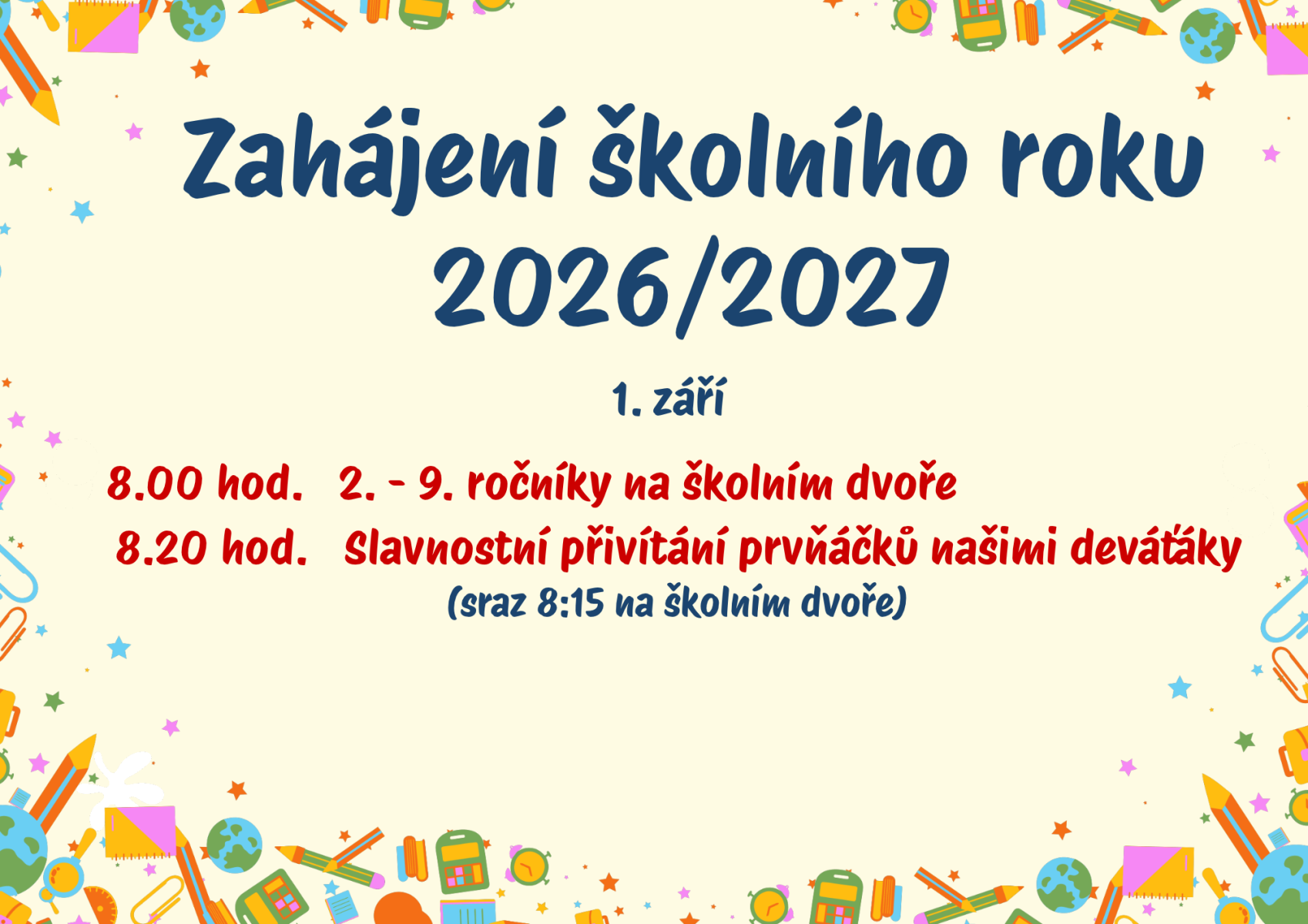 Zahájení školního roku 2026/2027

1. září

8.00 hod. 2. - 9. ročníky na školním dvoře
8.20 hod. Slavnostní přivítání prvňáčků našimi deváťáky
(sraz 8:15 na školním dvoře)